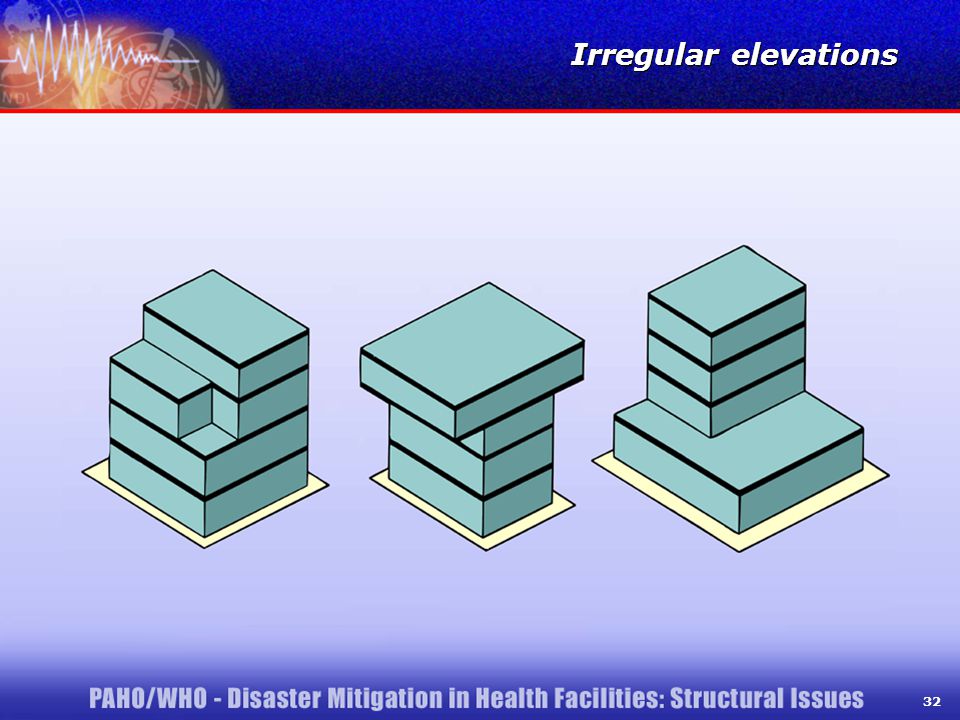 Irregular elevations

PAHO/WHO - Disaster Mitigation in Health Facilities: Structural Issues

32